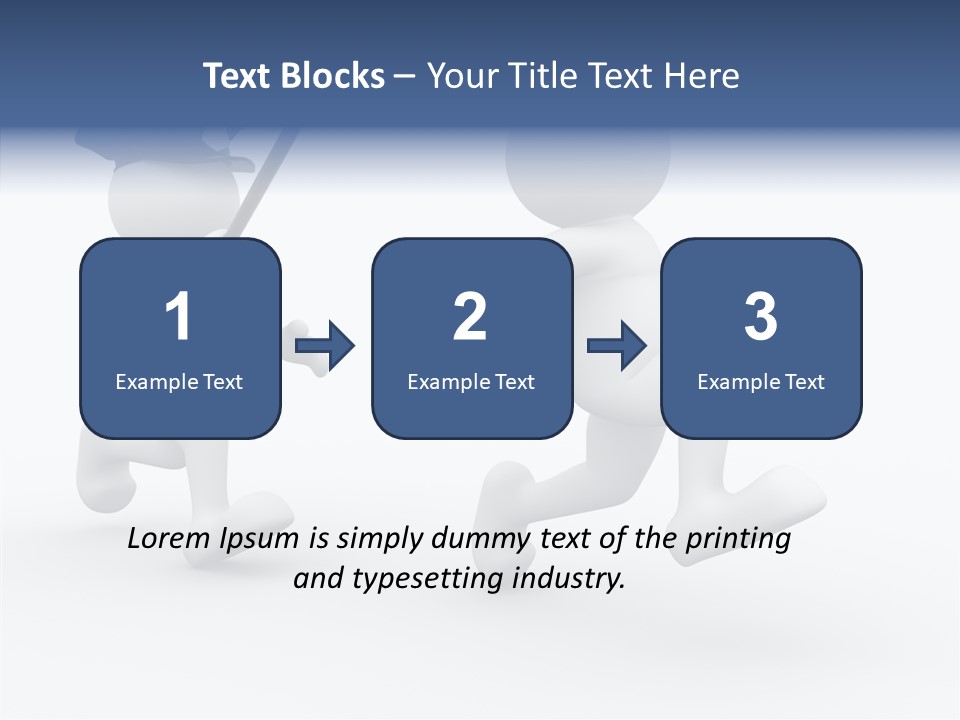 Text Blocks – Your Title Text Here

1
Example Text

2
Example Text

3
Example Text

Lorem Ipsum is simply dummy text of the printing and typesetting industry.